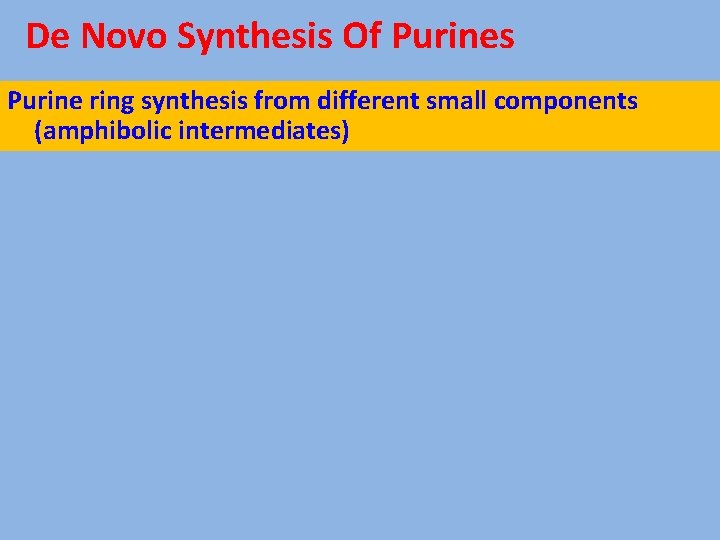 De Novo Synthesis Of Purines

Purine ring synthesis from different small components (amphibolic intermediates)